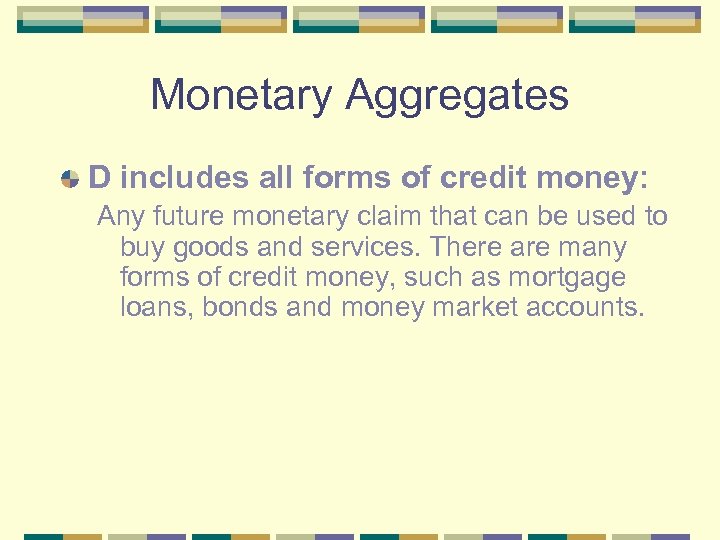 Monetary Aggregates

D includes all forms of credit money:

Any future monetary claim that can be used to buy goods and services. There are many forms of credit money, such as mortgage loans, bonds and money market accounts.